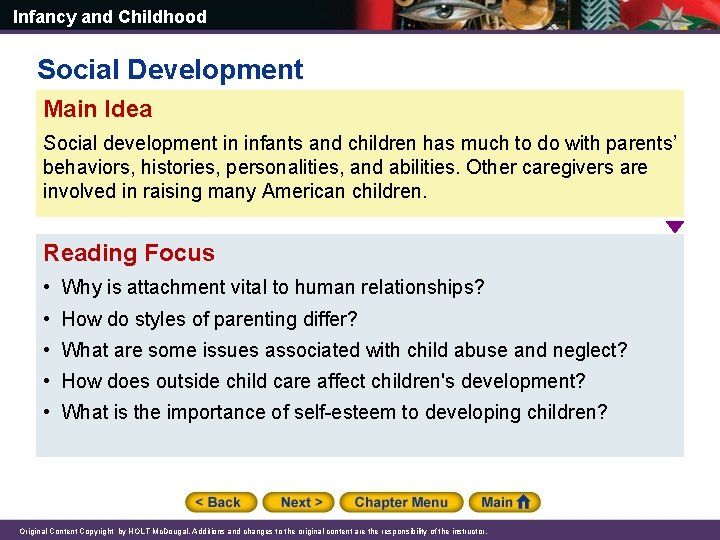 Infancy and Childhood

Social Development

Main Idea

Social development in infants and children has much to do with parents' behaviors, histories, personalities, and abilities. Other caregivers are involved in raising many American children.

Reading Focus

• Why is attachment vital to human relationships?
• How do styles of parenting differ?
• What are some issues associated with child abuse and neglect?
• How does outside child care affect children's development?
• What is the importance of self-esteem to developing children?

< Back Next > Chapter Menu Main

Original Content Copyright by HOLT McDougal. Additions and changes to the original content are the responsibility of the instructor.